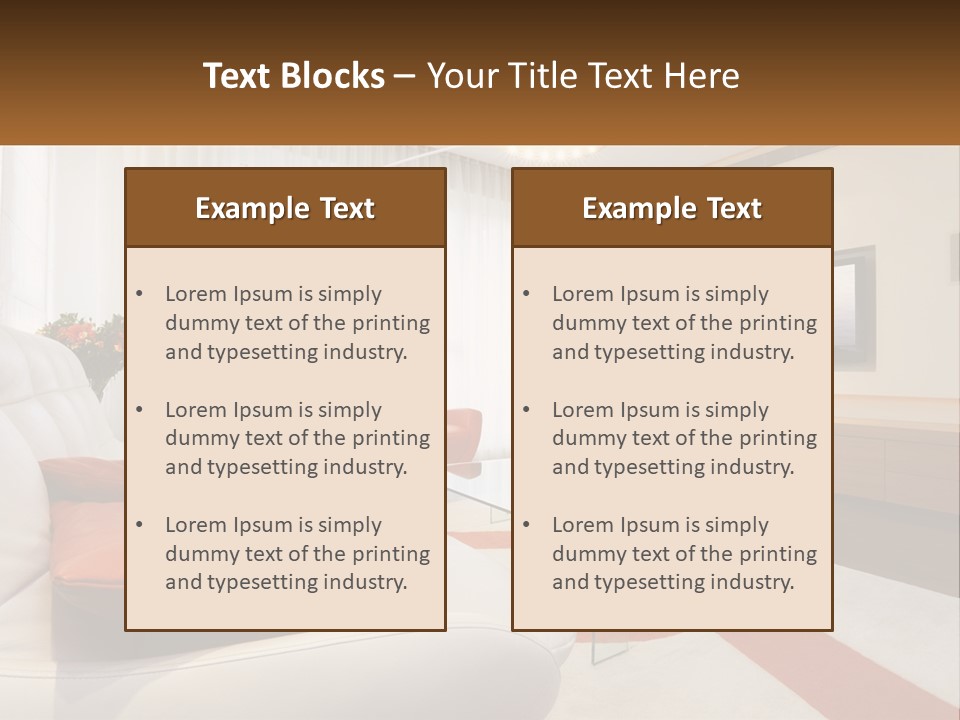 Text Blocks – Your Title Text Here

Example Text

• Lorem Ipsum is simply dummy text of the printing and typesetting industry.

• Lorem Ipsum is simply dummy text of the printing and typesetting industry.

• Lorem Ipsum is simply dummy text of the printing and typesetting industry.

Example Text

• Lorem Ipsum is simply dummy text of the printing and typesetting industry.

• Lorem Ipsum is simply dummy text of the printing and typesetting industry.

• Lorem Ipsum is simply dummy text of the printing and typesetting industry.